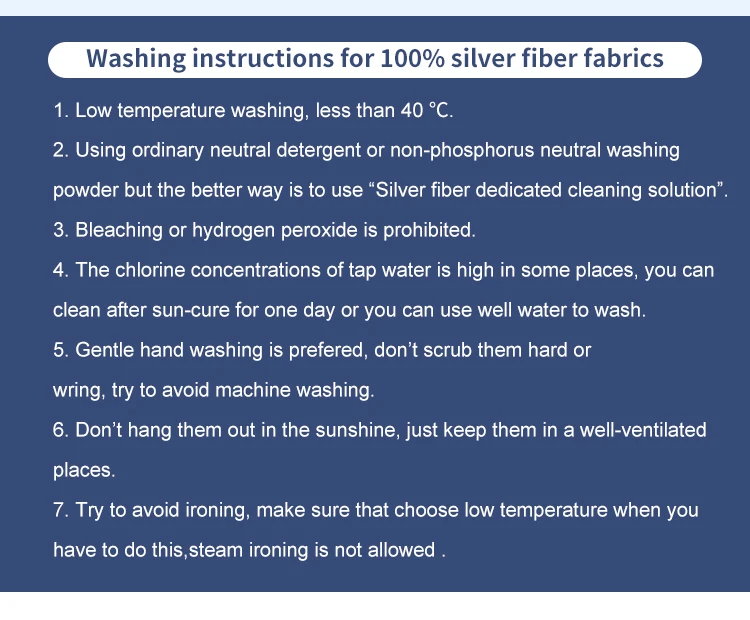 Washing instructions for 100% silver fiber fabrics

1. Low temperature washing, less than 40 °C.

2. Using ordinary neutral detergent or non-phosphorus neutral washing powder but the better way is to use “Silver fiber dedicated cleaning solution”.

3. Bleaching or hydrogen peroxide is prohibited.

4. The chlorine concentrations of tap water is high in some places, you can clean after sun-cure for one day or you can use well water to wash.

5. Gentle hand washing is prefered, don’t scrub them hard or wring, try to avoid machine washing.

6. Don’t hang them out in the sunshine, just keep them in a well-ventilated places.

7. Try to avoid ironing, make sure that choose low temperature when you have to do this,steam ironing is not allowed .